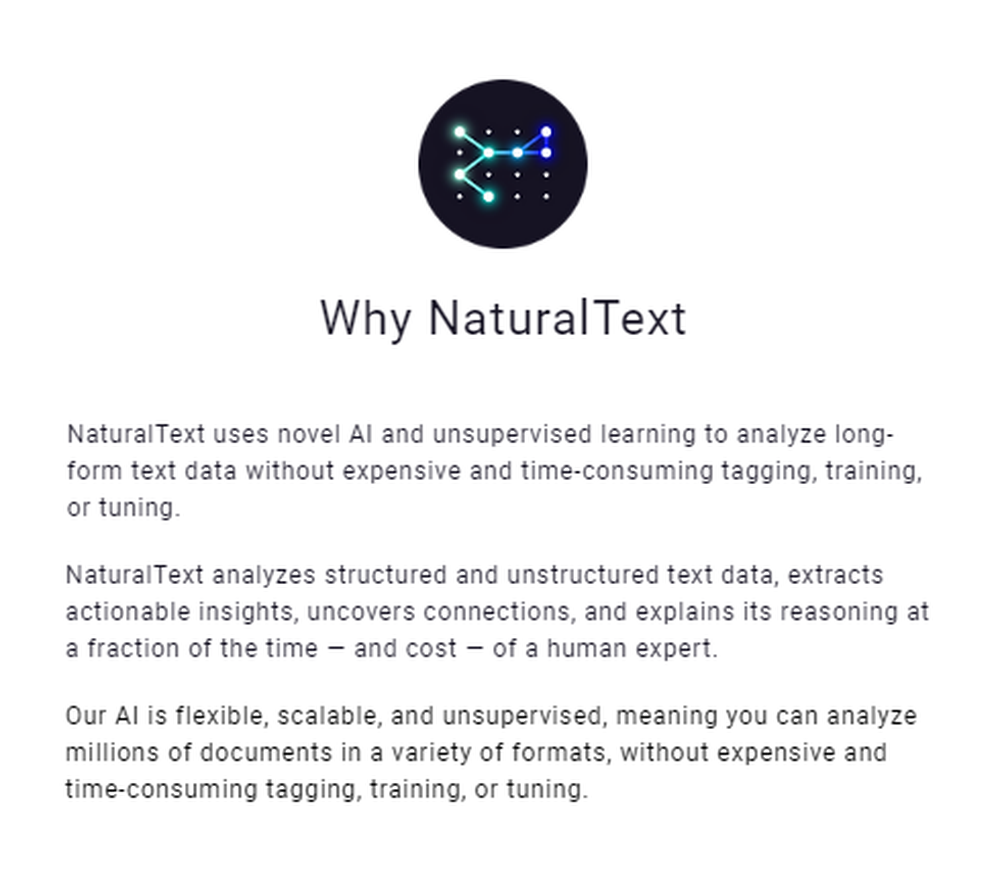 Why NaturalText

NaturalText uses novel AI and unsupervised learning to analyze long-form text data without expensive and time-consuming tagging, training, or tuning.

NaturalText analyzes structured and unstructured text data, extracts actionable insights, uncovers connections, and explains its reasoning at a fraction of the time — and cost — of a human expert.

Our AI is flexible, scalable, and unsupervised, meaning you can analyze millions of documents in a variety of formats, without expensive and time-consuming tagging, training, or tuning.